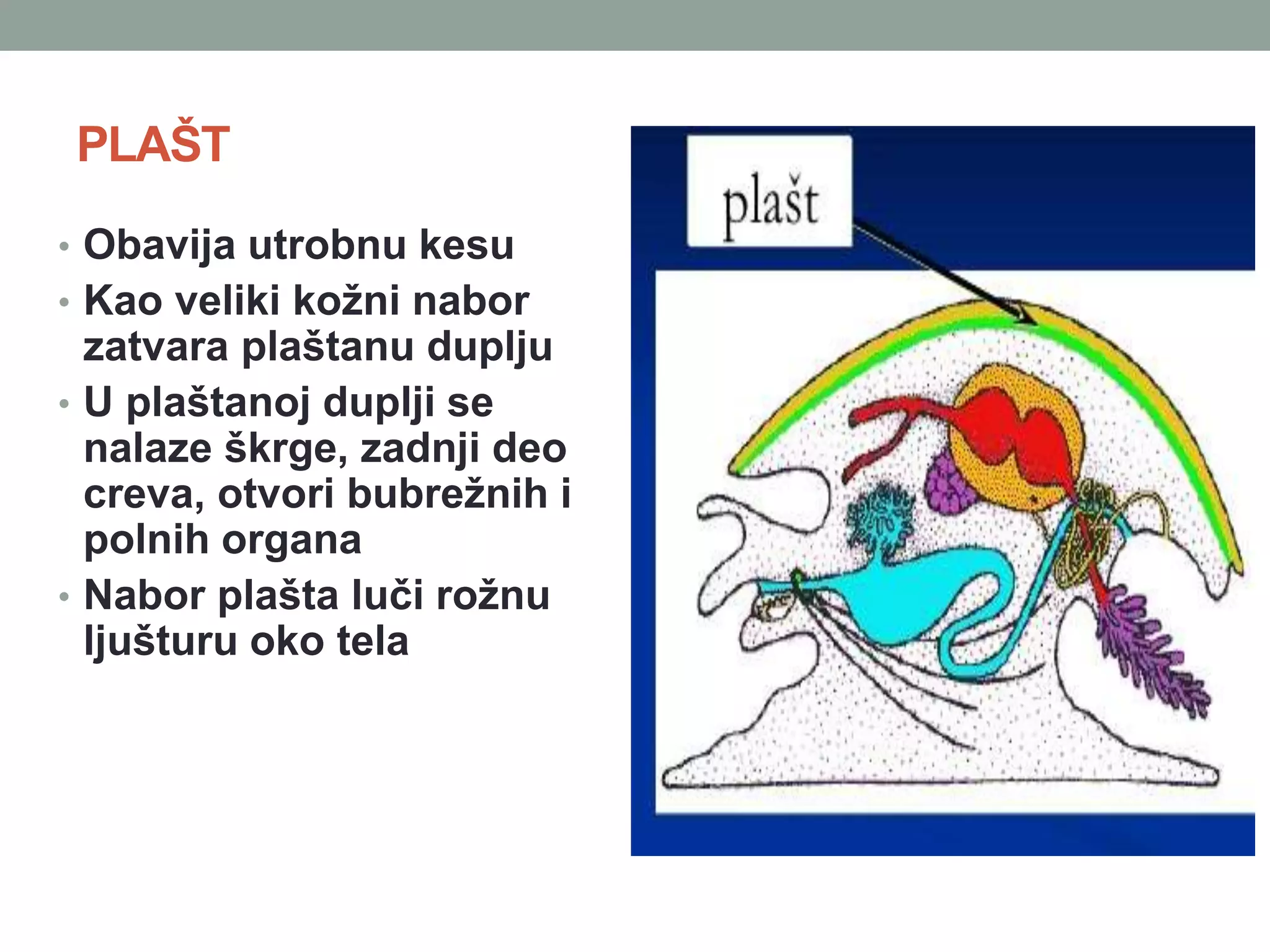 PLAŠT

• Obavija utrobnu kesu
• Kao veliki kožni nabor zatvara plaštanu duplju
• U plaštanoj duplji se nalaze škrge, zadnji deo creva, otvori bubrežnih i polnih organa
• Nabor plašta luči rožnu ljušturu oko tela

plašt